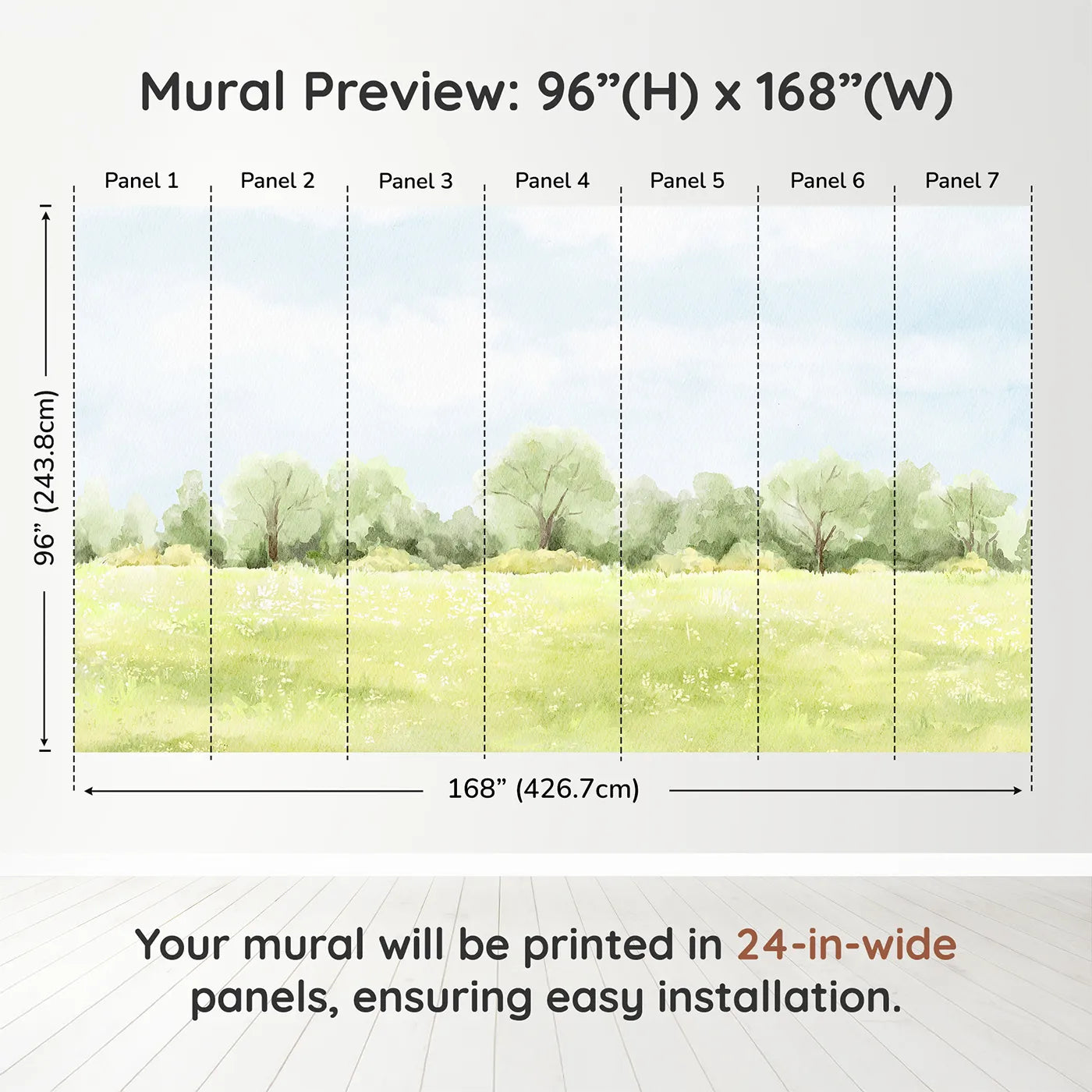 Mural Preview: 96”(H) x 168”(W)

Panel 1 Panel 2 Panel 3 Panel 4 Panel 5 Panel 6 Panel 7

96” (243.8cm)

168” (426.7cm)

Your mural will be printed in 24-in-wide panels, ensuring easy installation.